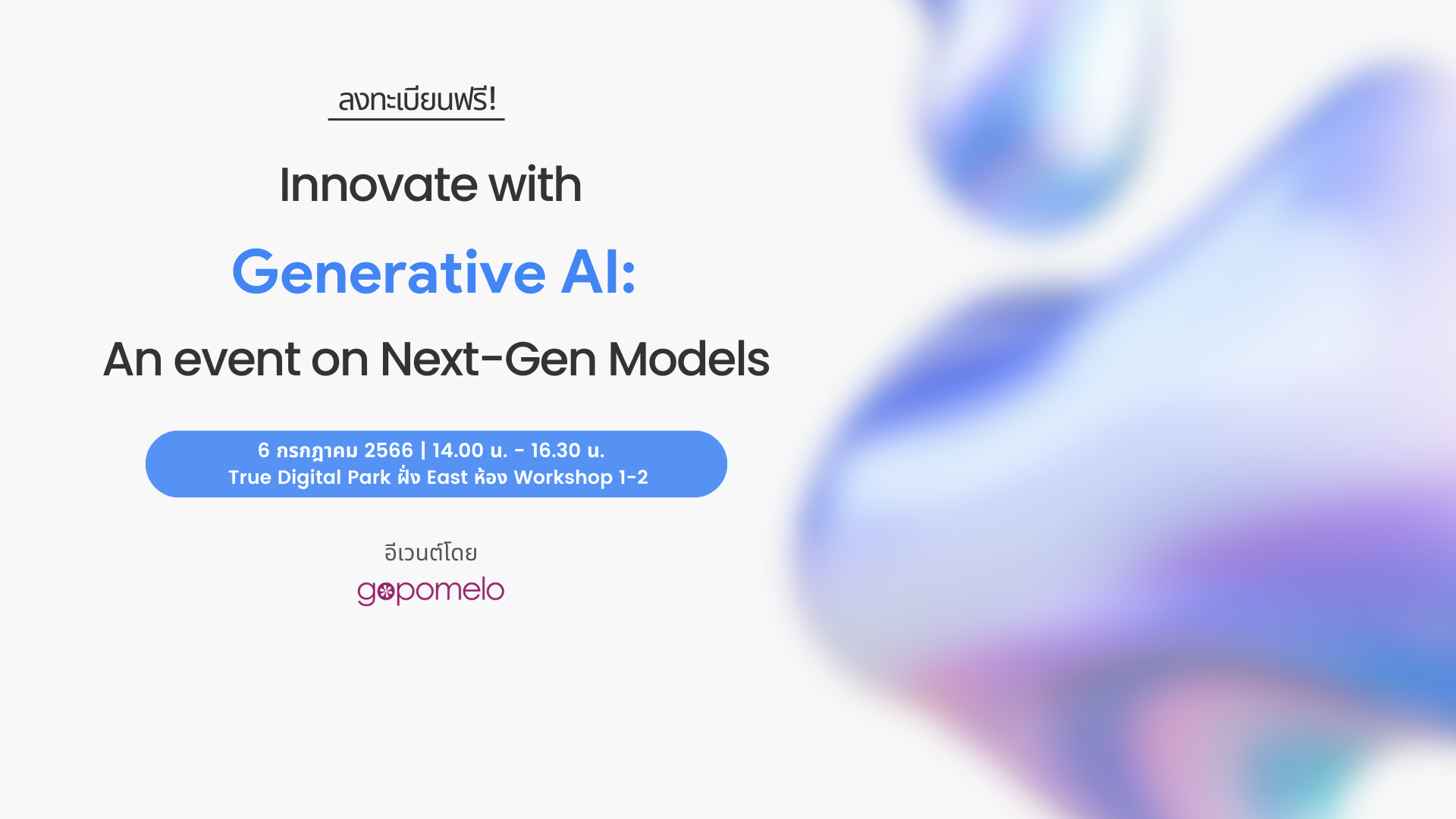 ลงทะเบียนฟรี!

Innovate with

Generative AI:

An event on Next-Gen Models

6 กรกฎาคม 2566 | 14.00 น. - 16.30 น.
True Digital Park ฝั่ง East ห้อง Workshop 1-2

อีเวนต์โดย

gopomelo